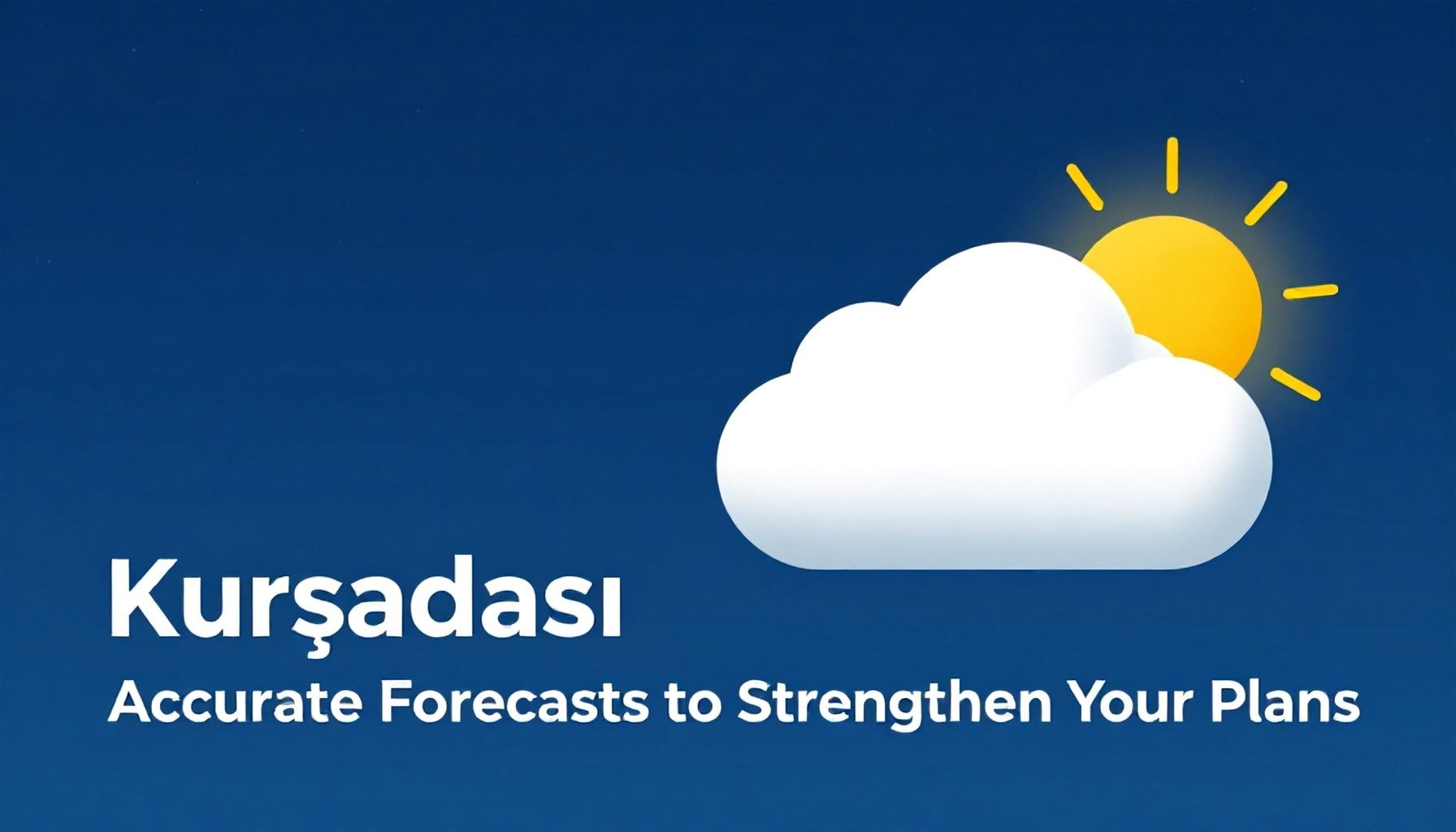 Kurşadası

Accurate Forecasts to Strengthen Your Plans